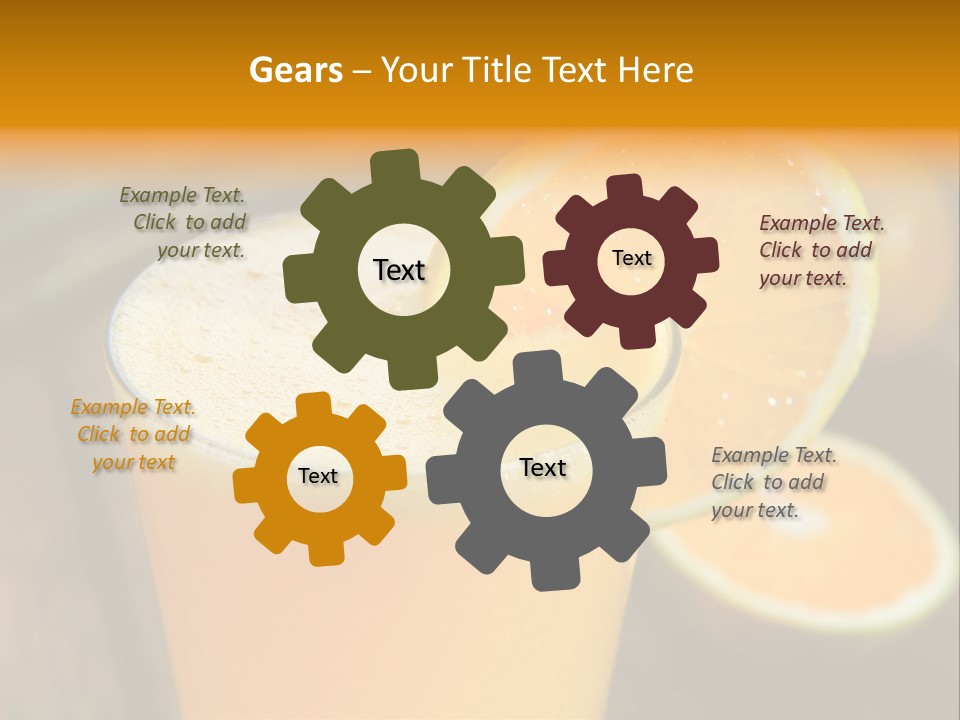 Gears – Your Title Text Here

Example Text. Click to add your text.

Text

Text

Example Text. Click to add your text.

Example Text. Click to add your text

Text

Text

Example Text. Click to add your text.